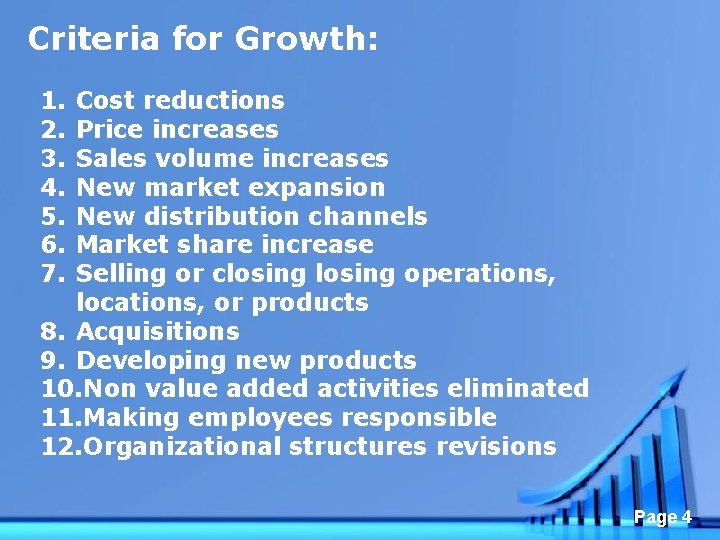 Criteria for Growth:

1. Cost reductions
2. Price increases
3. Sales volume increases
4. New market expansion
5. New distribution channels
6. Market share increase
7. Selling or closing losing operations, locations, or products
8. Acquisitions
9. Developing new products
10.Non value added activities eliminated
11.Making employees responsible
12.Organizational structures revisions

Page 4